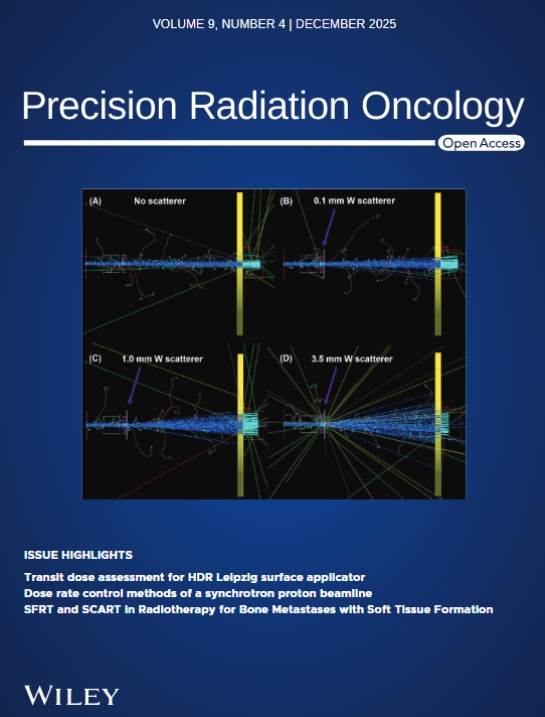 VOLUME 9, NUMBER 4 | DECEMBER 2025

Precision Radiation Oncology

Open Access

(A) No scatterer

(B) 0.1 mm W scatterer

(C) 1.0 mm W scatterer

(D) 3.5 mm W scatterer

ISSUE HIGHLIGHTS

Transit dose assessment for HDR Leipzig surface applicator

Dose rate control methods of a synchrotron proton beamline

SFRT and SCART in Radiotherapy for Bone Metastases with Soft Tissue Formation

WILEY